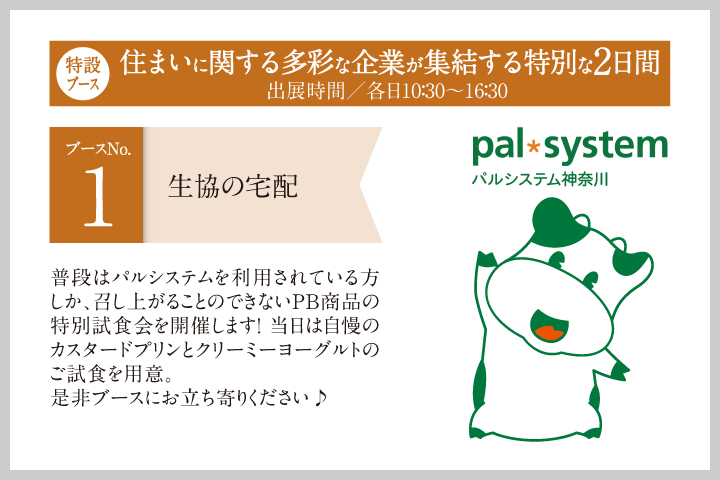 特設ブース 住まいに関する多彩な企業が集結する特別な2日間
出展時間／各日10:30～16:30

ブースNo.
1
生協の宅配

pal*system
パルシステム神奈川

普段はパルシステムを利用されている方しか、召し上がることのできないPB商品の特別試食会を開催します! 当日は自慢のカスタードプリンとクリーミーヨーグルトのご試食を用意。
是非ブースにお立ち寄りください♪